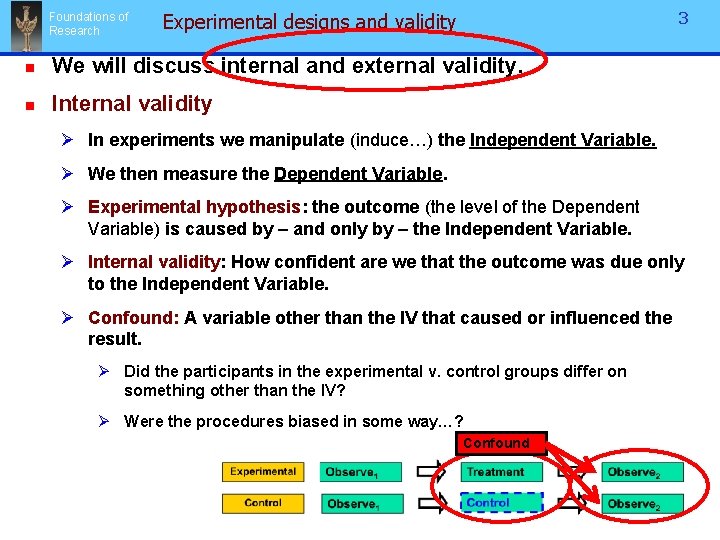 Foundations of Research

Experimental designs and validity

3

We will discuss internal and external validity.

Internal validity

In experiments we manipulate (induce…) the Independent Variable.

We then measure the Dependent Variable.

Experimental hypothesis: the outcome (the level of the Dependent Variable) is caused by – and only by – the Independent Variable.

Internal validity: How confident are we that the outcome was due only to the Independent Variable.

Confound: A variable other than the IV that caused or influenced the result.

Did the participants in the experimental v. control groups differ on something other than the IV?

Were the procedures biased in some way…?

Confound

Experimental

Observe$_1$

Treatment

Observe$_2$

Control

Observe$_1$

Control

Observe$_2$